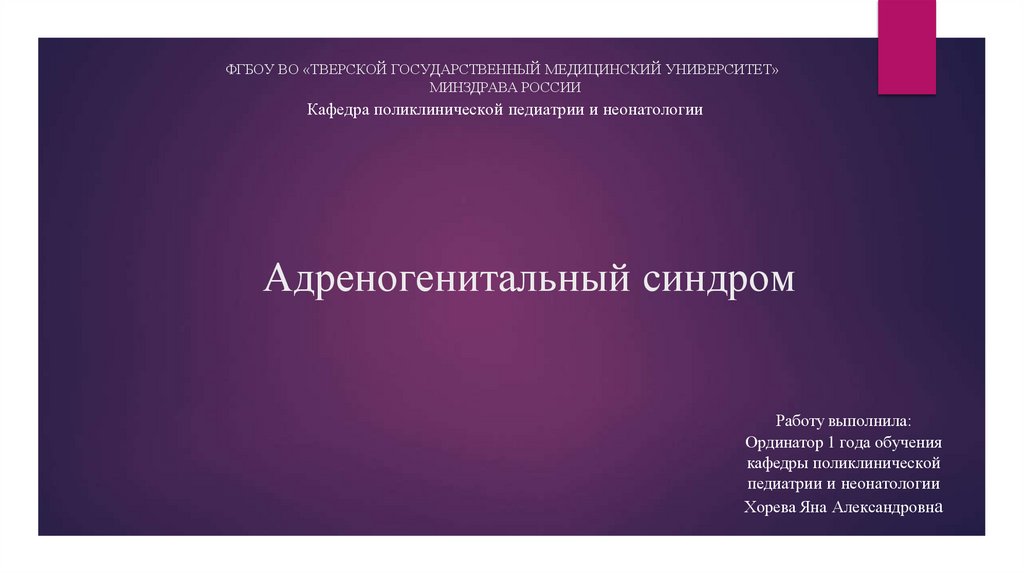 ФГБОУ ВО «ТВЕРСКОЙ ГОСУДАРСТВЕННЫЙ МЕДИЦИНСКИЙ УНИВЕРСИТЕТ» МИНЗДРАВА РОССИИ

Кафедра поликлинической педиатрии и неонатологии

Адреногенитальный синдром

Работу выполнила:
Ординатор 1 года обучения кафедры поликлинической педиатрии и неонатологии
Хорева Яна Александровна